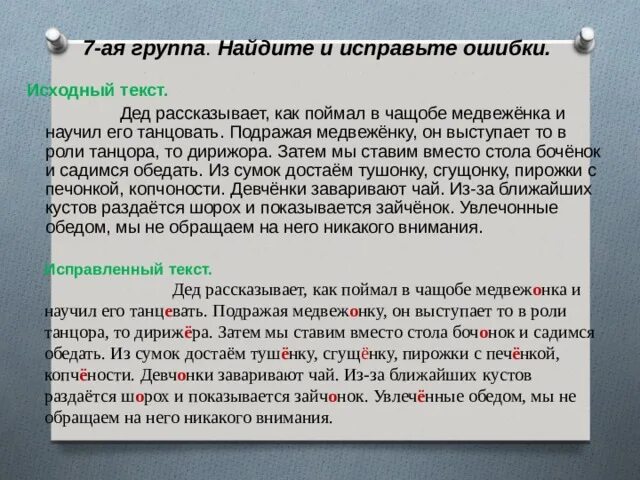 7-ая группа. Найдите и исправьте ошибки.

Исходный текст.

Дед рассказывает, как поймал в чащобе медвежёнка и научил его танцовать. Подражая медвежёнку, он выступает то в роли танцора, то дирижора. Затем мы ставим вместо стола бочёнок и садимся обедать. Из сумок достаём тушонку, сгущонку, пирожки с печонкой, копчоности. Девчёнки заваривают чай. Из-за ближайших кустов раздаётся шорох и показывается зайчёнок. Увлечонные обедом, мы не обращаем на него никакого внимания.

Исправленный текст.

Дед рассказывает, как поймал в чащобе медвежонка и научил его танцевать. Подражая медвежонку, он выступает то в роли танцора, то дирижёра. Затем мы ставим вместо стола бочонок и садимся обедать. Из сумок достаём тушёнку, сгущёнку, пирожки с печёнкой, копчёности. Девчонки заваривают чай. Из-за ближайших кустов раздаётся шорох и показывается зайчонок. Увлечённые обедом, мы не обращаем на него никакого внимания.